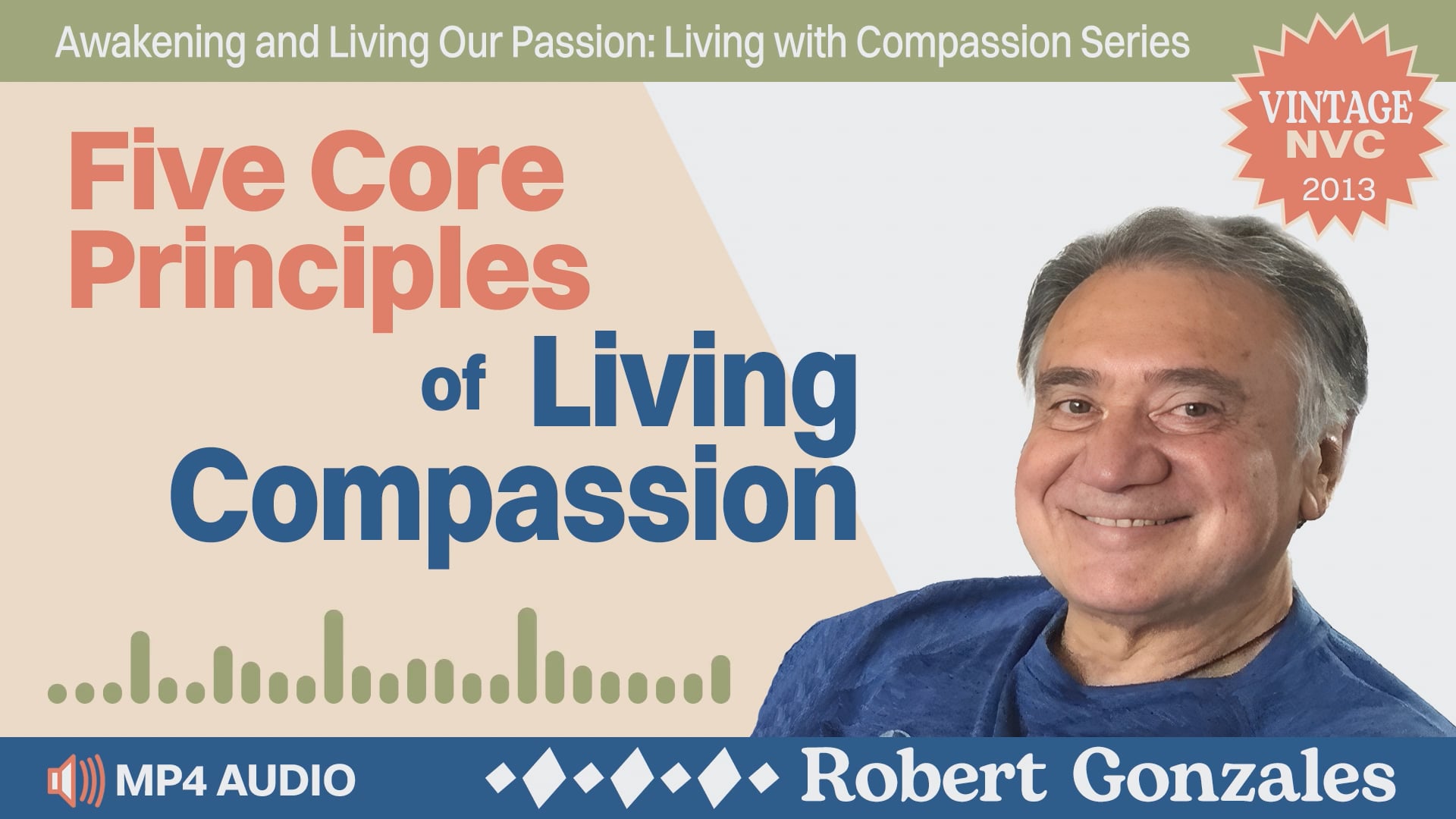 Awakening and Living Our Passion: Living with Compassion Series

VINTAGE
NVC
2013

Five Core Principles of Living Compassion

MP4 AUDIO

Robert Gonzales